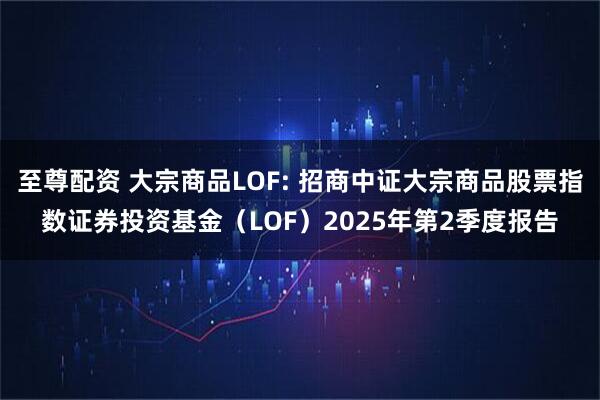 至尊配资 大宗商品LOF: 招商中证大宗商品股票指数证券投资基金（LOF）2025年第2季度报告